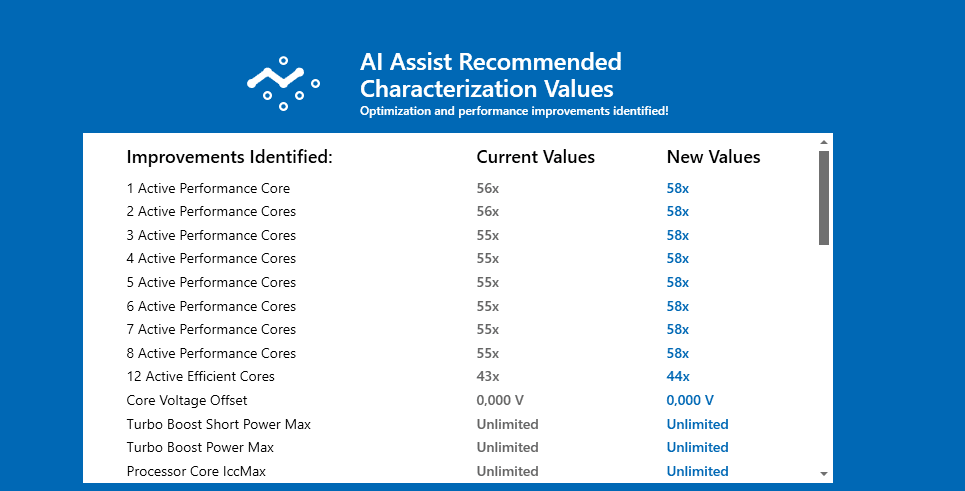 AI Assist Recommended Characterization Values
Optimization and performance improvements identified!

| Improvements Identified: | Current Values | New Values |
|---|---|---|
| 1 Active Performance Core | 56x | 58x |
| 2 Active Performance Cores | 56x | 58x |
| 3 Active Performance Cores | 55x | 58x |
| 4 Active Performance Cores | 55x | 58x |
| 5 Active Performance Cores | 55x | 58x |
| 6 Active Performance Cores | 55x | 58x |
| 7 Active Performance Cores | 55x | 58x |
| 8 Active Performance Cores | 55x | 58x |
| 12 Active Efficient Cores | 43x | 44x |
| Core Voltage Offset | 0,000 V | 0,000 V |
| Turbo Boost Short Power Max | Unlimited | Unlimited |
| Turbo Boost Power Max | Unlimited | Unlimited |
| Processor Core IccMax | Unlimited | Unlimited |